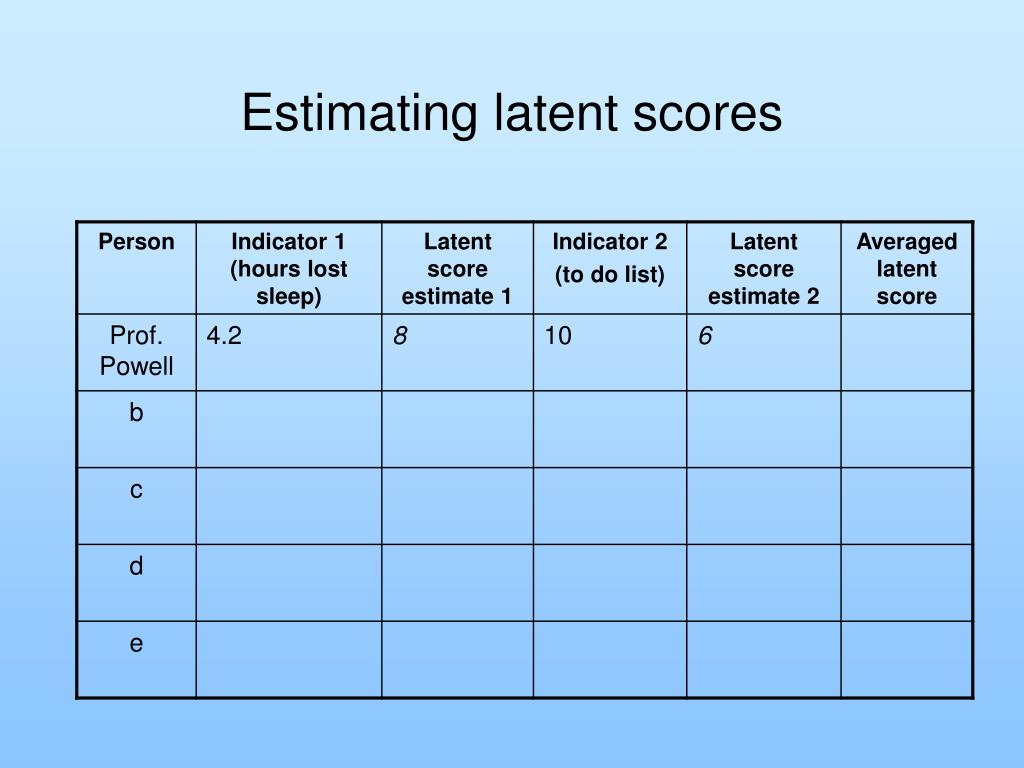 Estimating latent scores

| Person | Indicator 1 (hours lost sleep) | Latent score estimate 1 | Indicator 2 (to do list) | Latent score estimate 2 | Averaged latent score |
|---|---|---|---|---|---|
| Prof. Powell | 4.2 | 8 | 10 | 6 | |
| b | | | | | |
| c | | | | | |
| d | | | | | |
| e | | | | | |